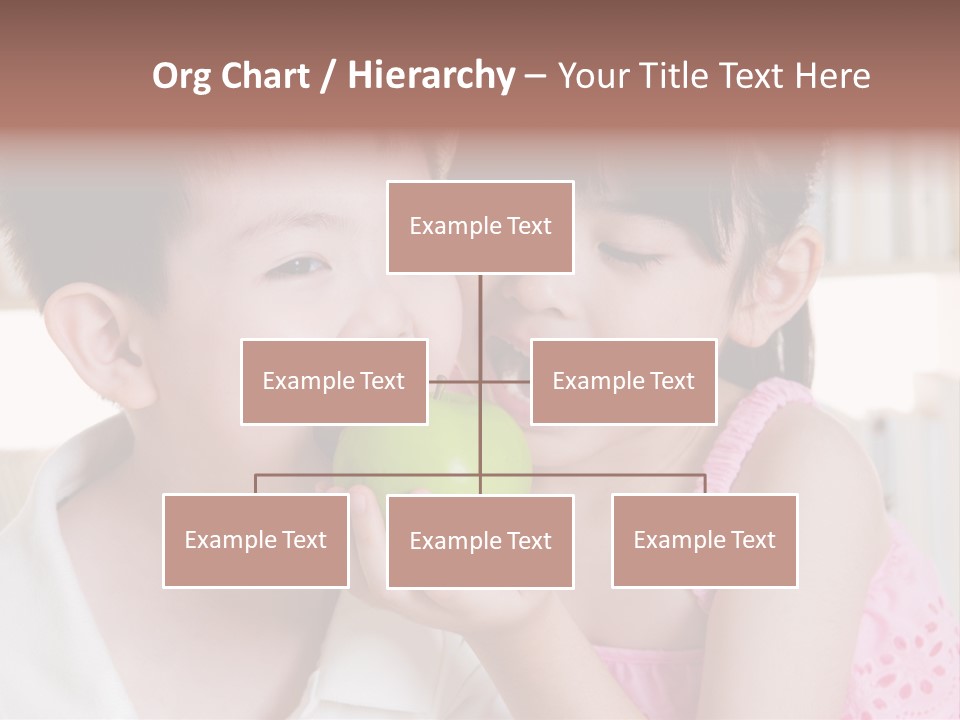 Org Chart / Hierarchy – Your Title Text Here

Example Text

Example Text

Example Text

Example Text

Example Text

Example Text